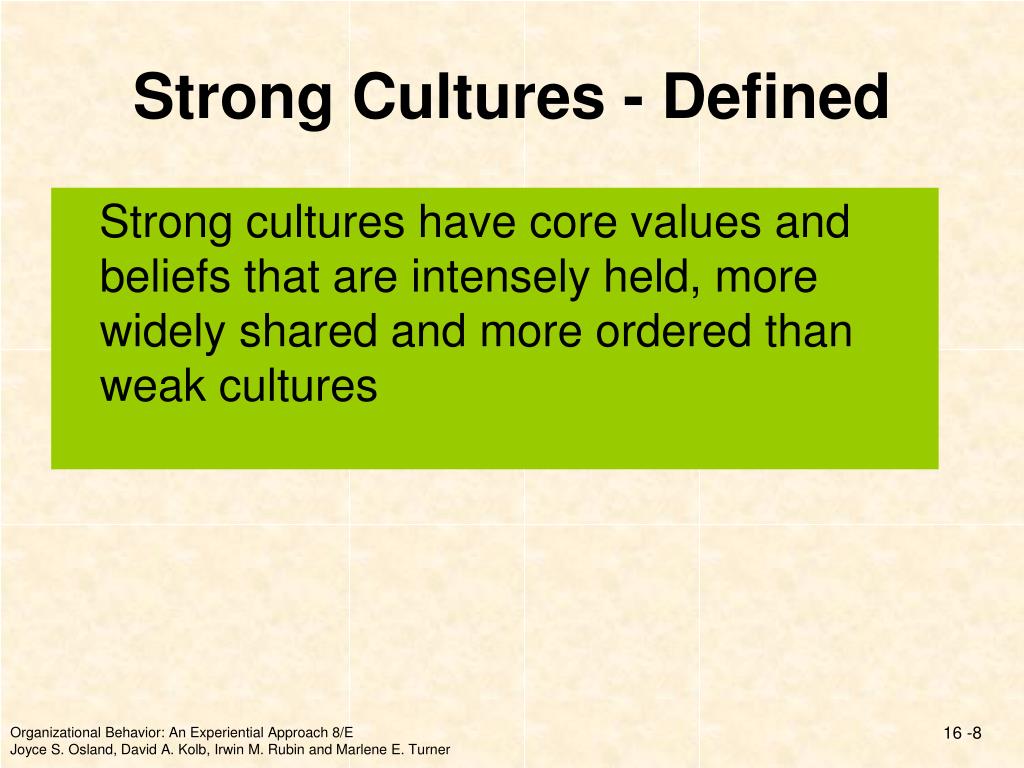 Strong Cultures - Defined

Strong cultures have core values and beliefs that are intensely held, more widely shared and more ordered than weak cultures

Organizational Behavior: An Experiential Approach 8/E
Joyce S. Osland, David A. Kolb, Irwin M. Rubin and Marlene E. Turner

16 -8